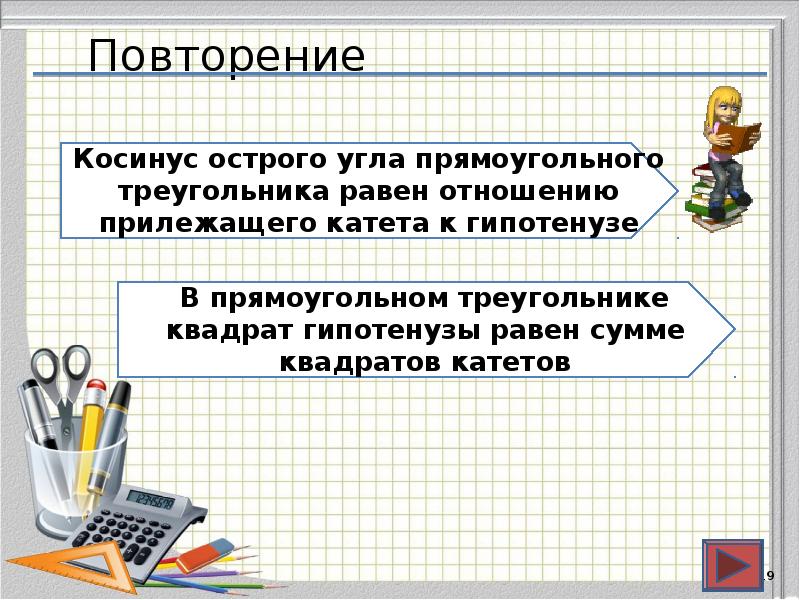 Повторение

Косинус острого угла прямоугольного треугольника равен отношению прилежащего катета к гипотенузе

В прямоугольном треугольнике квадрат гипотенузы равен сумме квадратов катетов

12345678

9